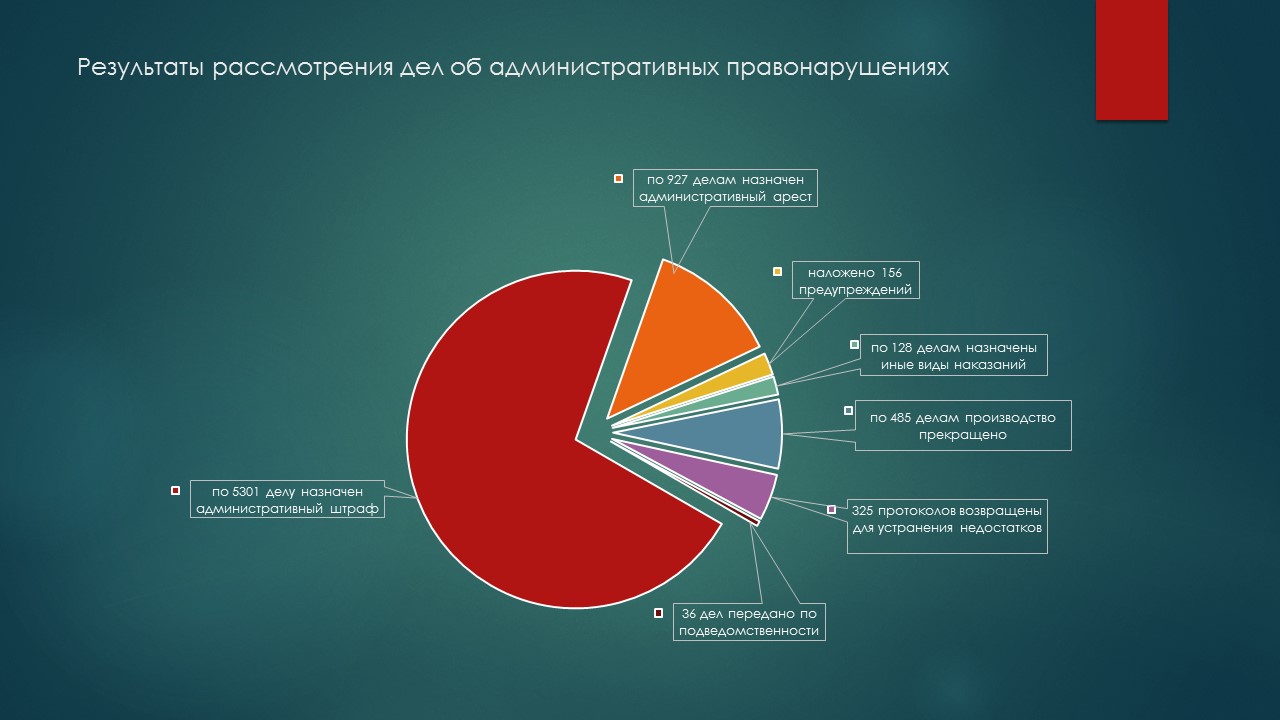 Результаты рассмотрения дел об административных правонарушениях

по 927 делам назначен административный арест

наложено 156 предупреждений

по 128 делам назначены иные виды наказаний

по 485 делам производство прекращено

325 протоколов возвращены для устранения недостатков

36 дел передано по подведомственности

по 5301 делу назначен административный штраф